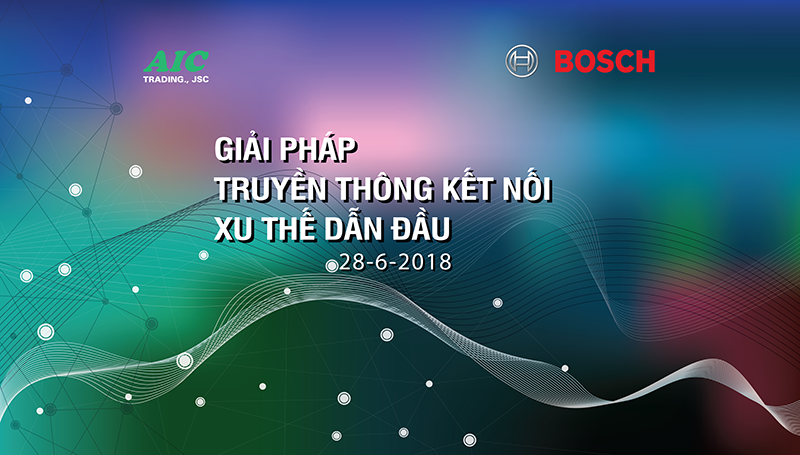 AIC
TRADING., JSC

BOSCH

GIẢI PHÁP
TRUYỀN THÔNG KẾT NỐI
XU THẾ DẪN ĐẦU
28-6-2018